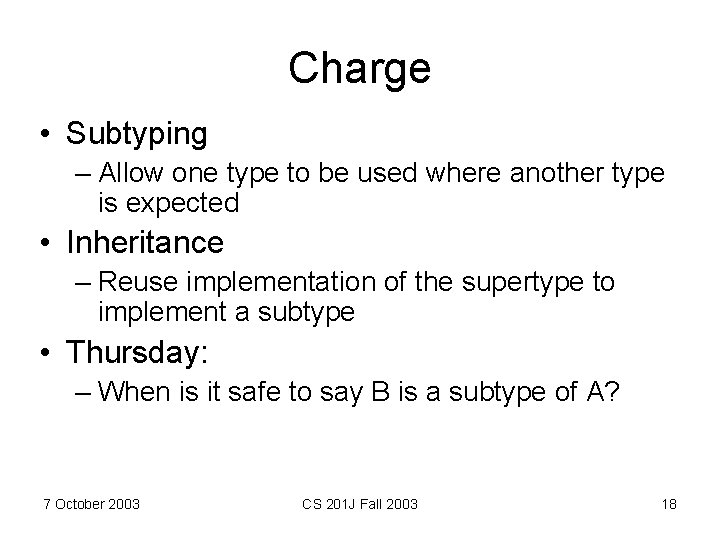 Charge

• Subtyping
– Allow one type to be used where another type is expected
• Inheritance
– Reuse implementation of the supertype to implement a subtype
• Thursday:
– When is it safe to say B is a subtype of A?

7 October 2003

CS 201J Fall 2003

18